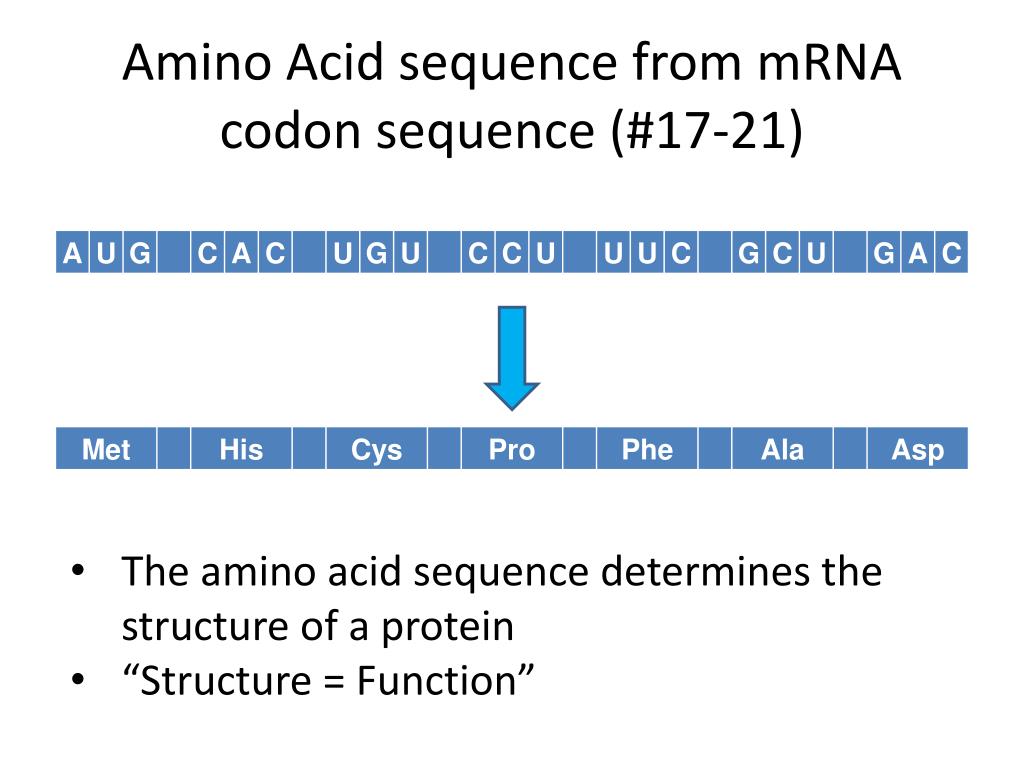 Amino Acid sequence from mRNA codon sequence (#17-21)

| A | U | G | | C | A | C | | U | G | U | | C | C | U | | U | U | C | | G | C | U | | G | A | C |
|---|---|---|---|---|---|---|---|---|---|---|---|---|---|---|---|---|---|---|---|---|---|---|---|---|---|---|

| Met | | His | | Cys | | Pro | | Phe | | Ala | | Asp |
|---|---|---|---|---|---|---|---|---|---|---|---|---|

• The amino acid sequence determines the structure of a protein
• “Structure = Function”